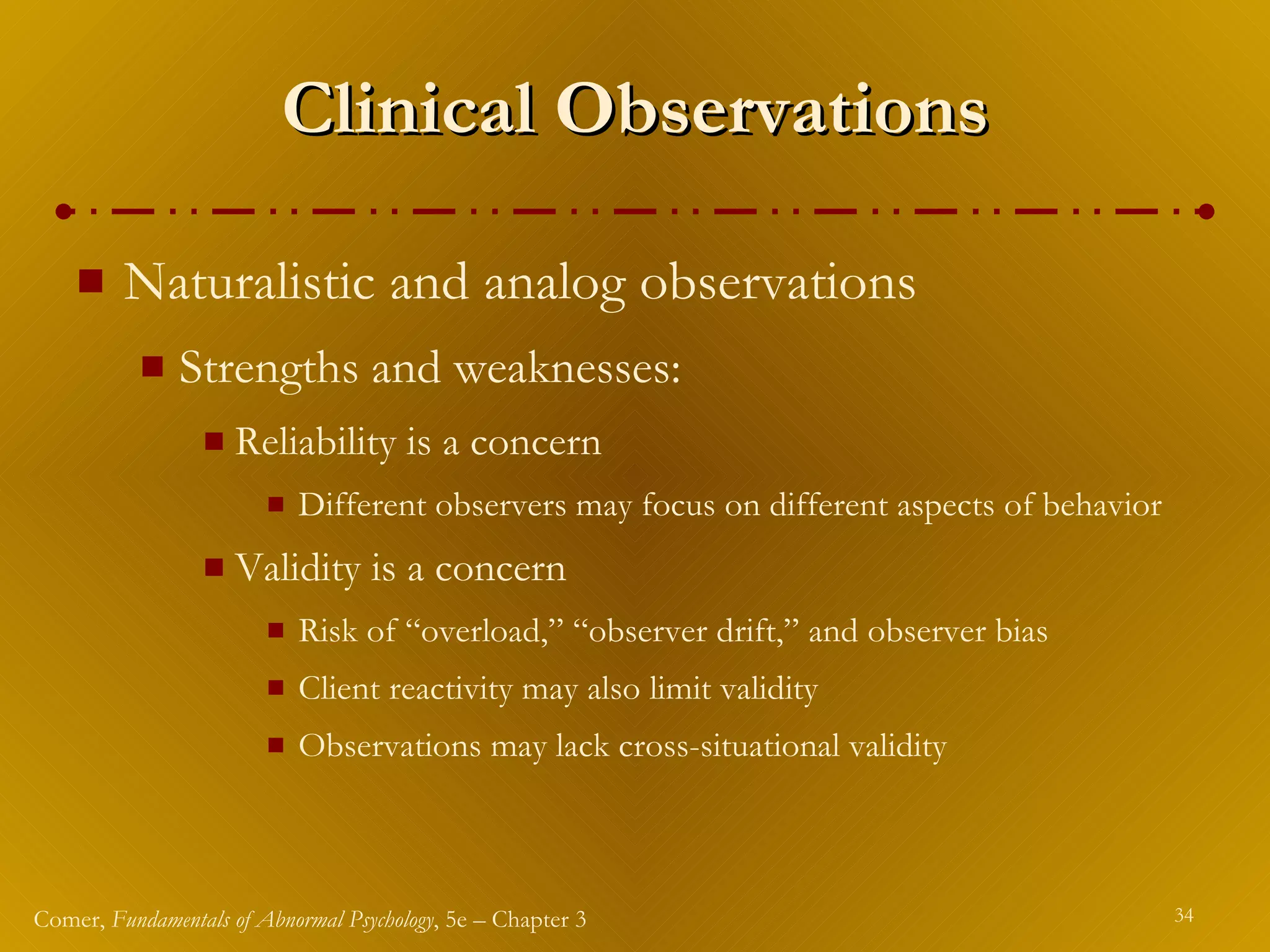 Clinical Observations

Naturalistic and analog observations

Strengths and weaknesses:

Reliability is a concern

Different observers may focus on different aspects of behavior

Validity is a concern

Risk of “overload,” “observer drift,” and observer bias

Client reactivity may also limit validity

Observations may lack cross-situational validity

Comer, Fundamentals of Abnormal Psychology, 5e – Chapter 3

34